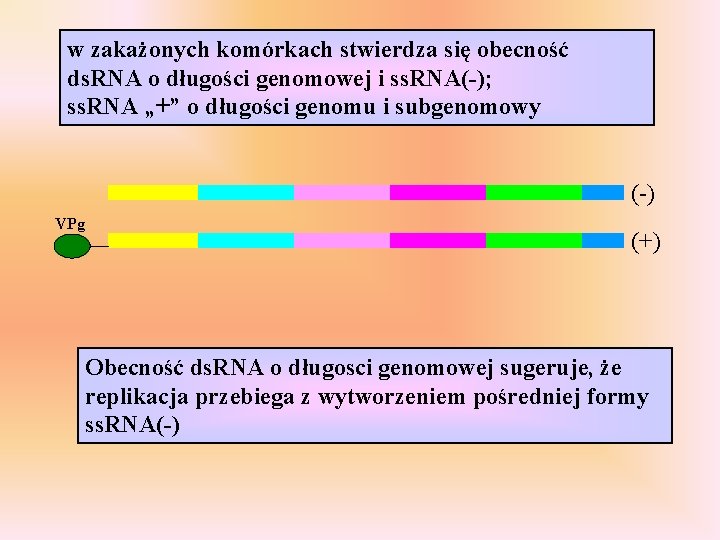 w zakażonych komórkach stwierdza się obecność dsRNA o długości genomowej i ssRNA(-); ssRNA „+” o długości genomu i subgenomowy

(-)

VPg

(+)

Obecność dsRNA o długosci genomowej sugeruje, że replikacja przebiega z wytworzeniem pośredniej formy ssRNA(-)